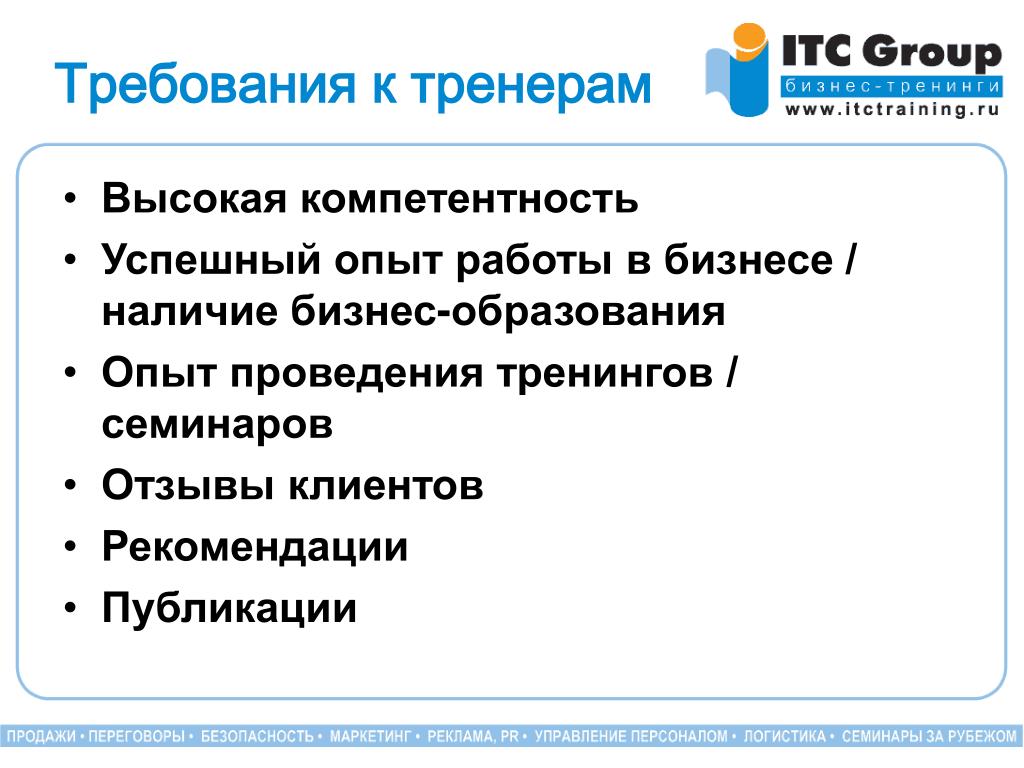 Требования к тренерам

ITC Group
бизнес-тренинги
www.itctraining.ru

• Высокая компетентность
• Успешный опыт работы в бизнесе / наличие бизнес-образования
• Опыт проведения тренингов / семинаров
• Отзывы клиентов
• Рекомендации
• Публикации

ПРОДАЖИ • ПЕРЕГОВОРЫ • БЕЗОПАСНОСТЬ • МАРКЕТИНГ • РЕКЛАМА, PR • УПРАВЛЕНИЕ ПЕРСОНАЛОМ • ЛОГИСТИКА • СЕМИНАРЫ ЗА РУБЕЖОМ